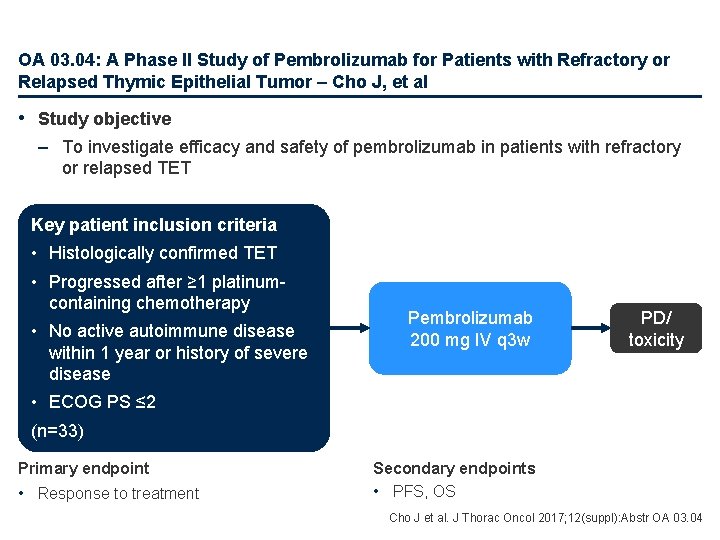 OA 03.04: A Phase II Study of Pembrolizumab for Patients with Refractory or Relapsed Thymic Epithelial Tumor – Cho J, et al

• Study objective
– To investigate efficacy and safety of pembrolizumab in patients with refractory or relapsed TET

Key patient inclusion criteria
• Histologically confirmed TET
• Progressed after ≥1 platinum-containing chemotherapy
• No active autoimmune disease within 1 year or history of severe disease
• ECOG PS ≤2
(n=33)

Pembrolizumab 200 mg IV q3w

PD/ toxicity

Primary endpoint
• Response to treatment

Secondary endpoints
• PFS, OS

Cho J et al. J Thorac Oncol 2017;12(suppl):Abstr OA 03.04